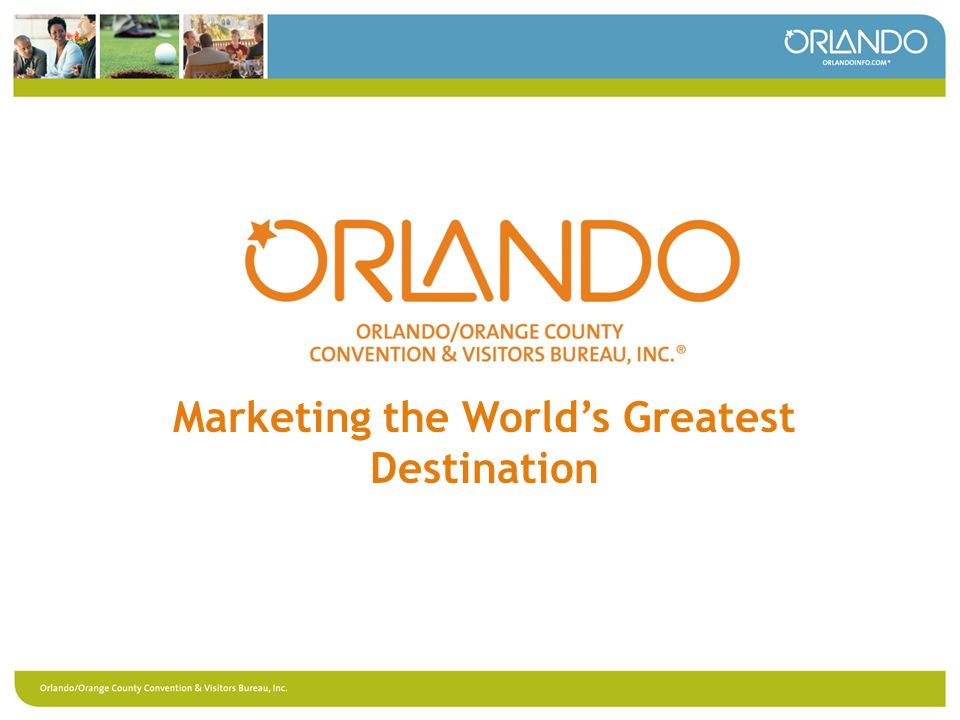 ORLANDO
ORLANDOINFO.COM®

ORLANDO

ORLANDO/ORANGE COUNTY CONVENTION & VISITORS BUREAU, INC.®

Marketing the World's Greatest Destination

Orlando/Orange County Convention & Visitors Bureau, Inc.